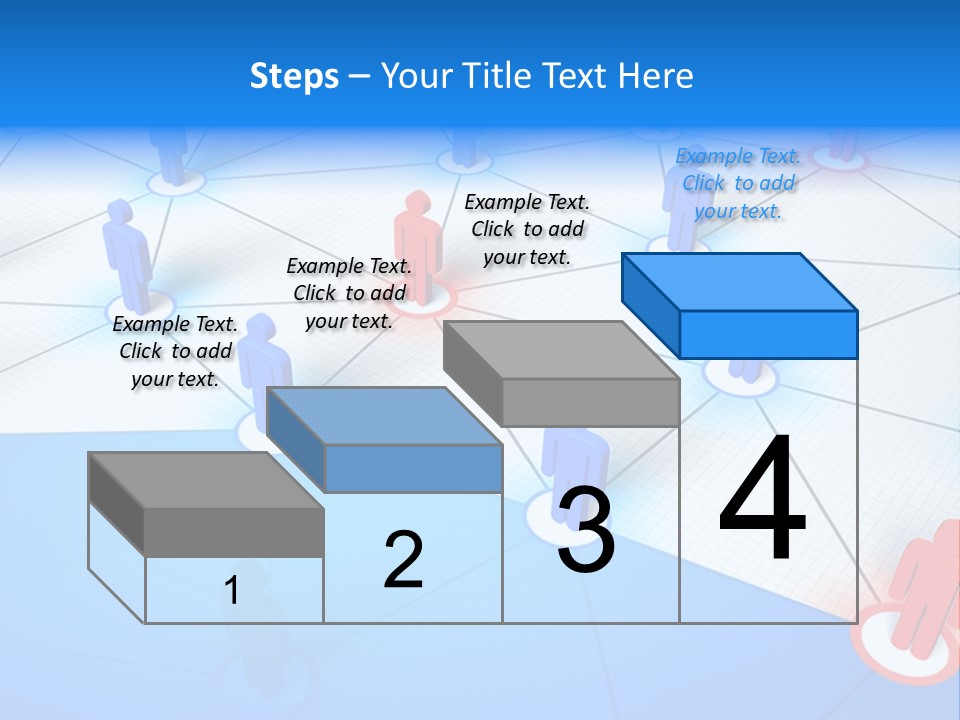 Steps – Your Title Text Here

Example Text. Click to add your text.

Example Text. Click to add your text.

Example Text. Click to add your text.

Example Text. Click to add your text.

1

2

3

4